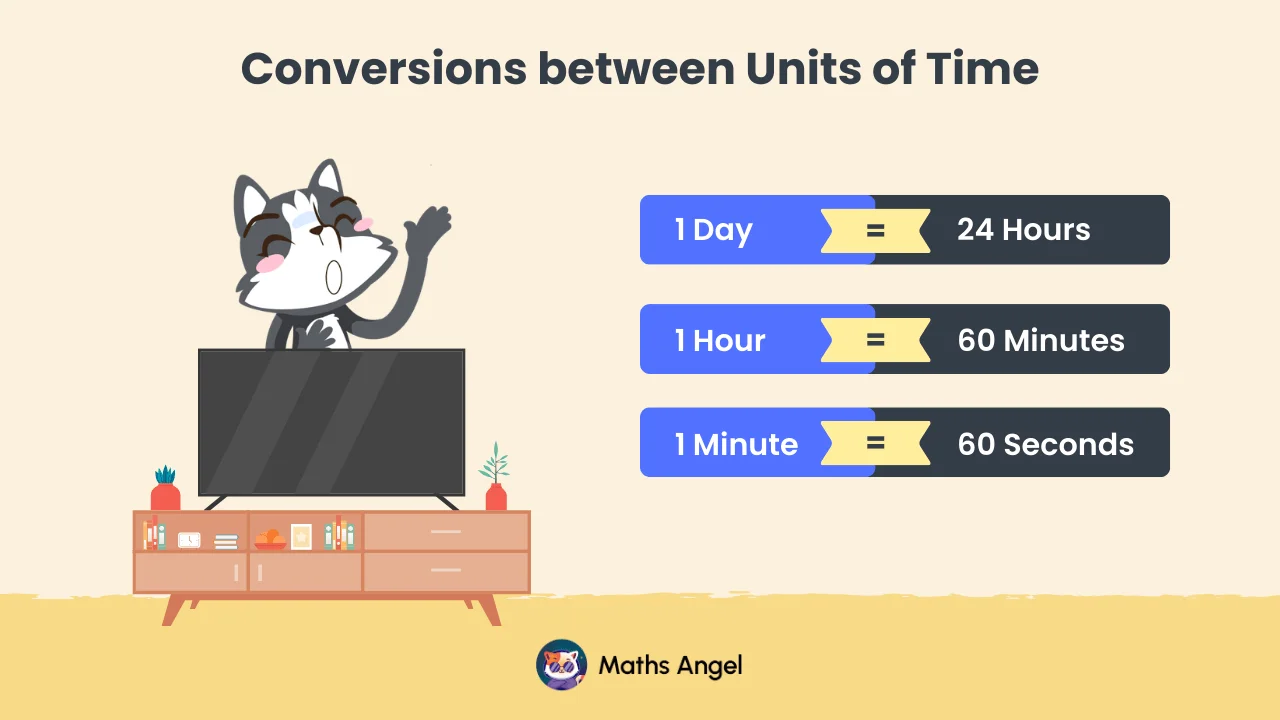 Conversions between Units of Time

1 Day = 24 Hours

1 Hour = 60 Minutes

1 Minute = 60 Seconds

Maths Angel